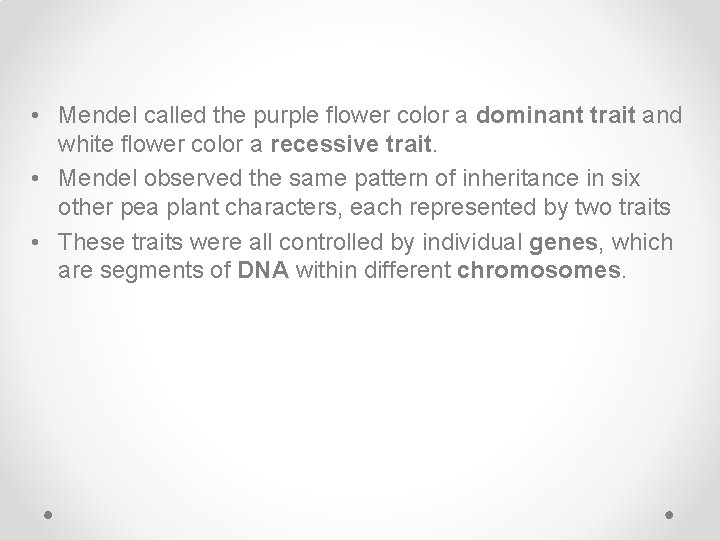 • Mendel called the purple flower color a dominant trait and white flower color a recessive trait.
• Mendel observed the same pattern of inheritance in six other pea plant characters, each represented by two traits
• These traits were all controlled by individual genes, which are segments of DNA within different chromosomes.